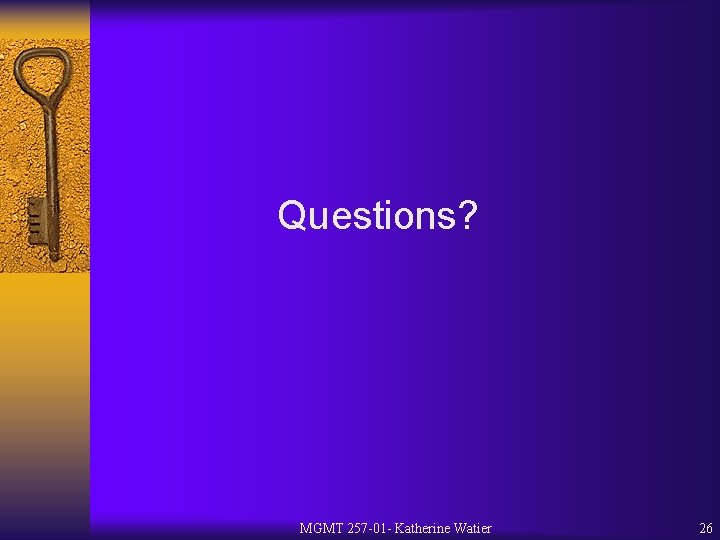 Questions?

MGMT 257-01- Katherine Watier

26